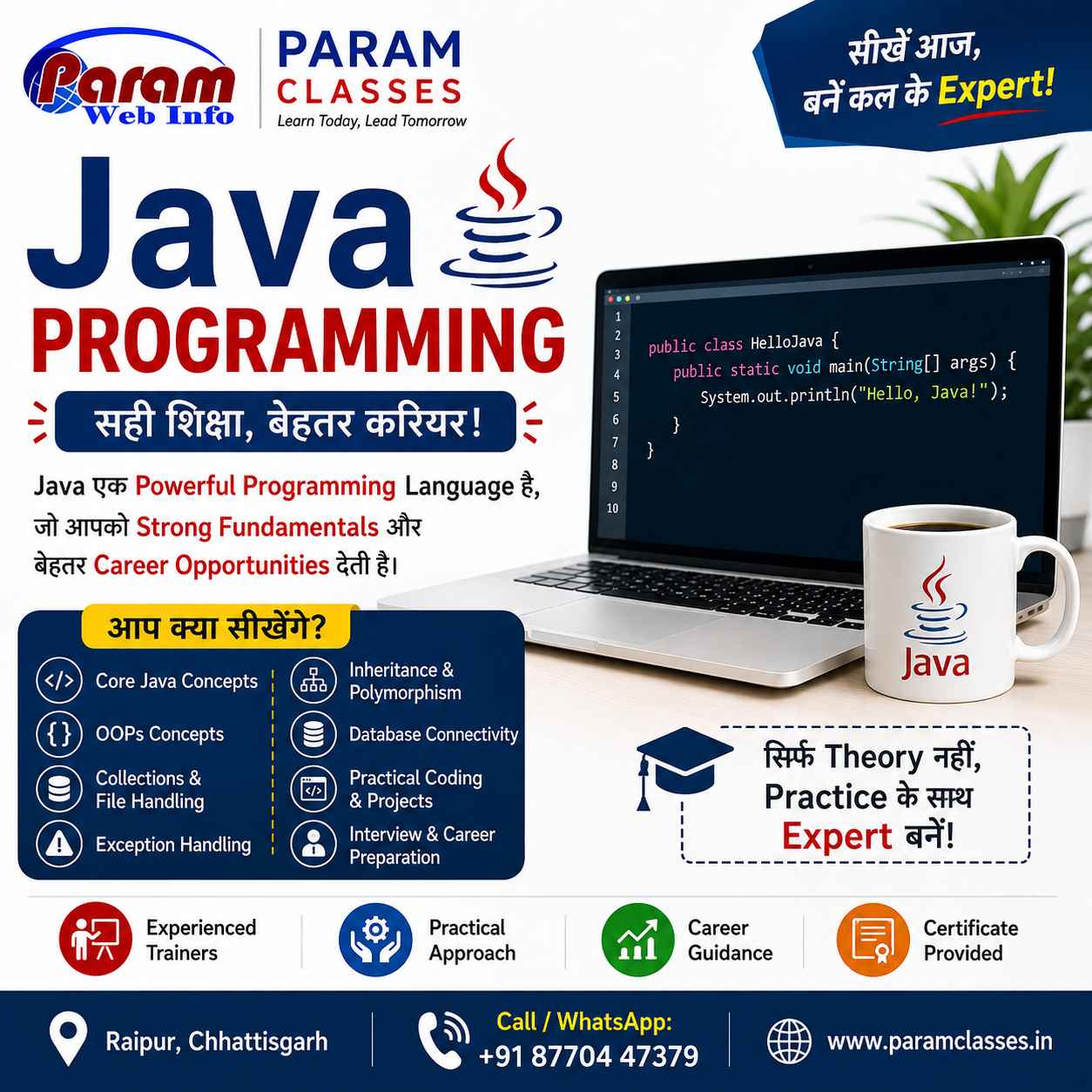 Param Web Info

PARAM CLASSES
Learn Today, Lead Tomorrow

सीखें आज, बनें कल के Expert!

Java
PROGRAMMING

सही शिक्षा, बेहतर करियर!

Java एक Powerful Programming Language है, जो आपको Strong Fundamentals और बेहतर Career Opportunities देती है।

1
2
3
4
5
6
7
8
9
10
public class HelloJava {
public static void main(String[] args) {
System.out.println("Hello, Java!");
}
}

Java

आप क्या सीखेंगे?

Core Java Concepts
OOPs Concepts
Collections & File Handling
Exception Handling
Inheritance & Polymorphism
Database Connectivity
Practical Coding & Projects
Interview & Career Preparation

सिर्फ Theory नहीं, Practice के साथ Expert बनें!

Experienced Trainers
Practical Approach
Career Guidance
Certificate Provided

Raipur, Chhattisgarh
Call / WhatsApp: +91 87704 47379
www.paramclasses.in